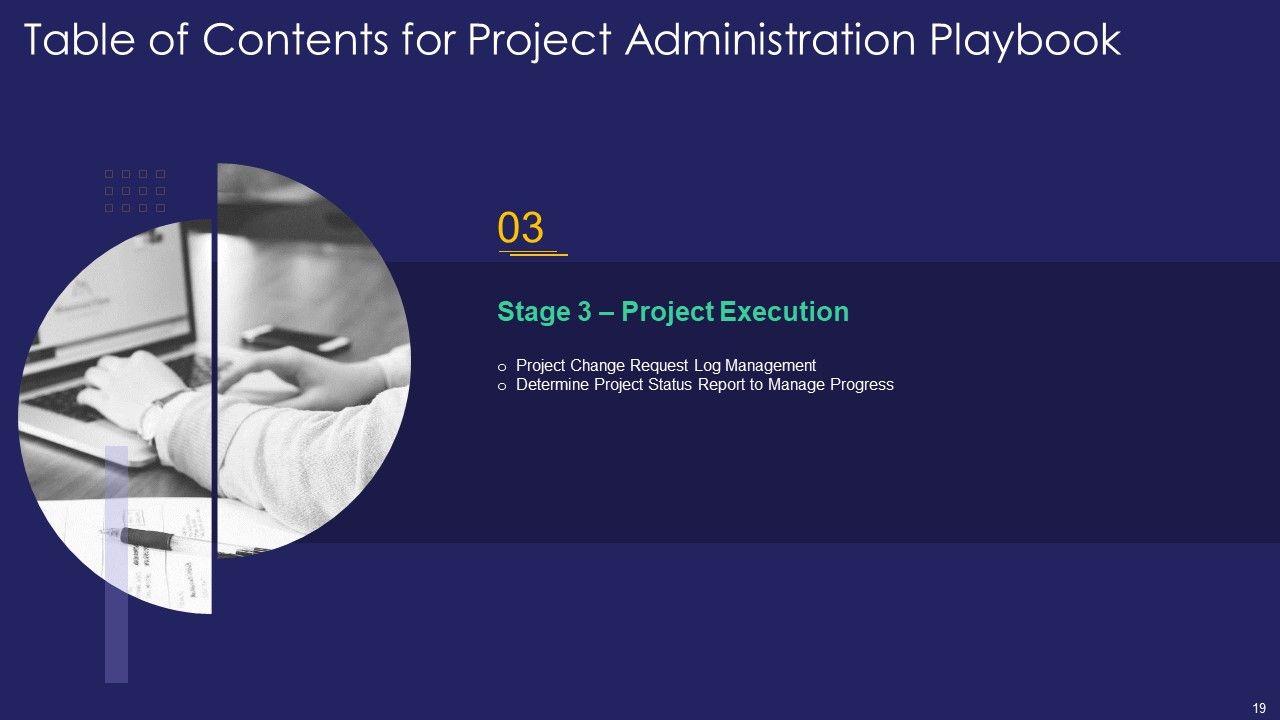 Table of Contents for Project Administration Playbook

03

Stage 3 – Project Execution

o Project Change Request Log Management
o Determine Project Status Report to Manage Progress

19